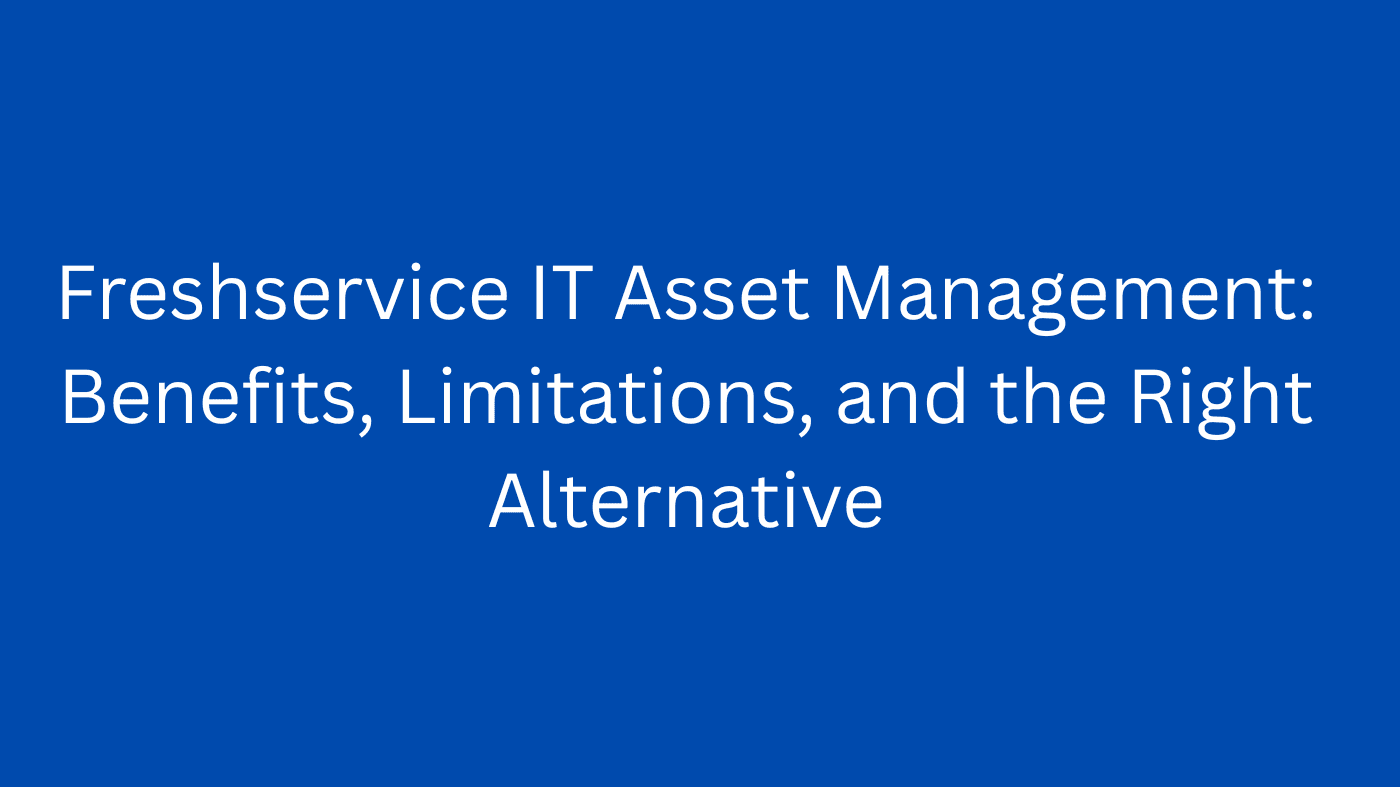 Freshservice IT Asset Management: Benefits, Limitations, and the Right Alternative